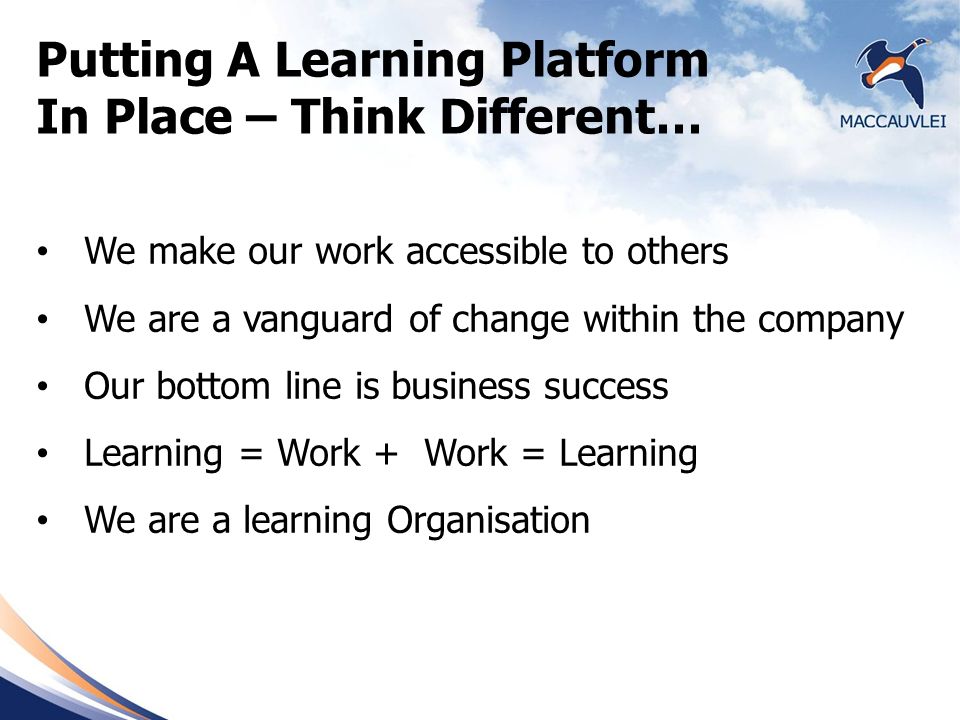 Putting A Learning Platform In Place – Think Different…

MACCAUVLEI

• We make our work accessible to others
• We are a vanguard of change within the company
• Our bottom line is business success
• Learning = Work + Work = Learning
• We are a learning Organisation